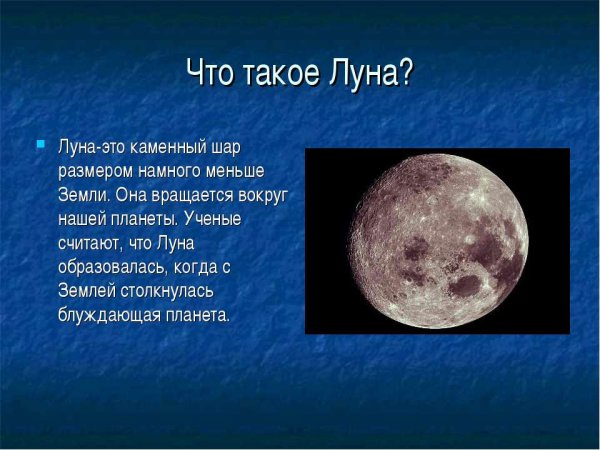 Что такое Луна?

Луна-это каменный шар размером намного меньше Земли. Она вращается вокруг нашей планеты. Ученые считают, что Луна образовалась, когда с Землей столкнулась блуждающая планета.